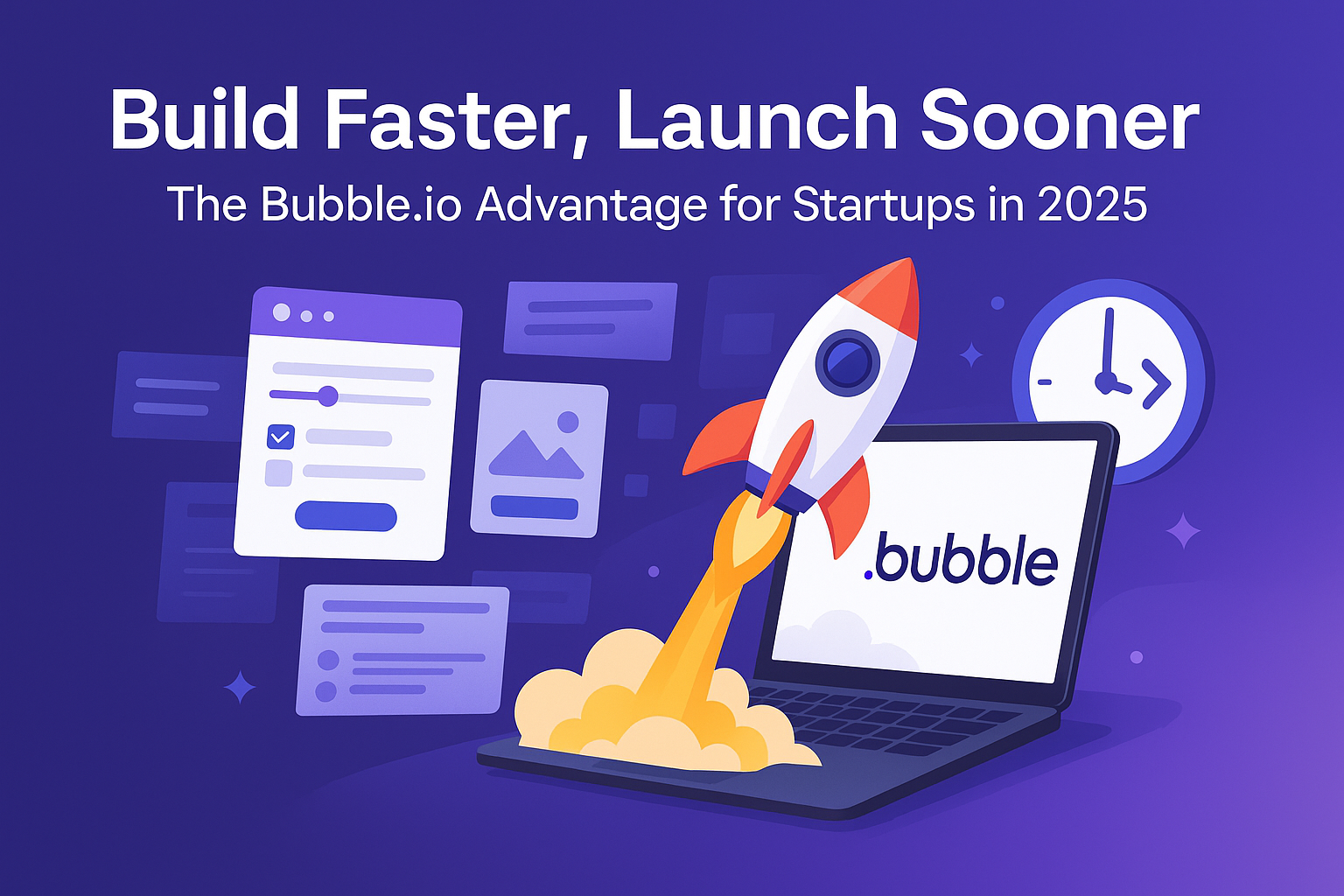 Build Faster, Launch Sooner
The Bubble.io Advantage for Startups in 2025

.bubble